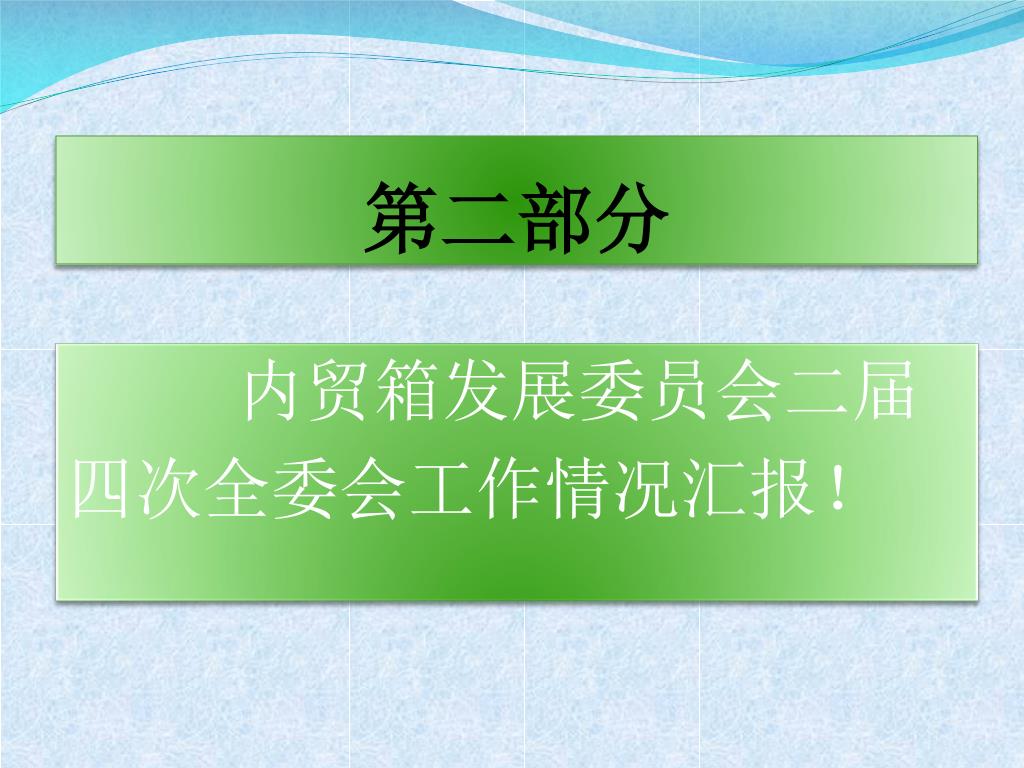 第二部分

内贸箱发展委员会二届四次全委会工作情况汇报！